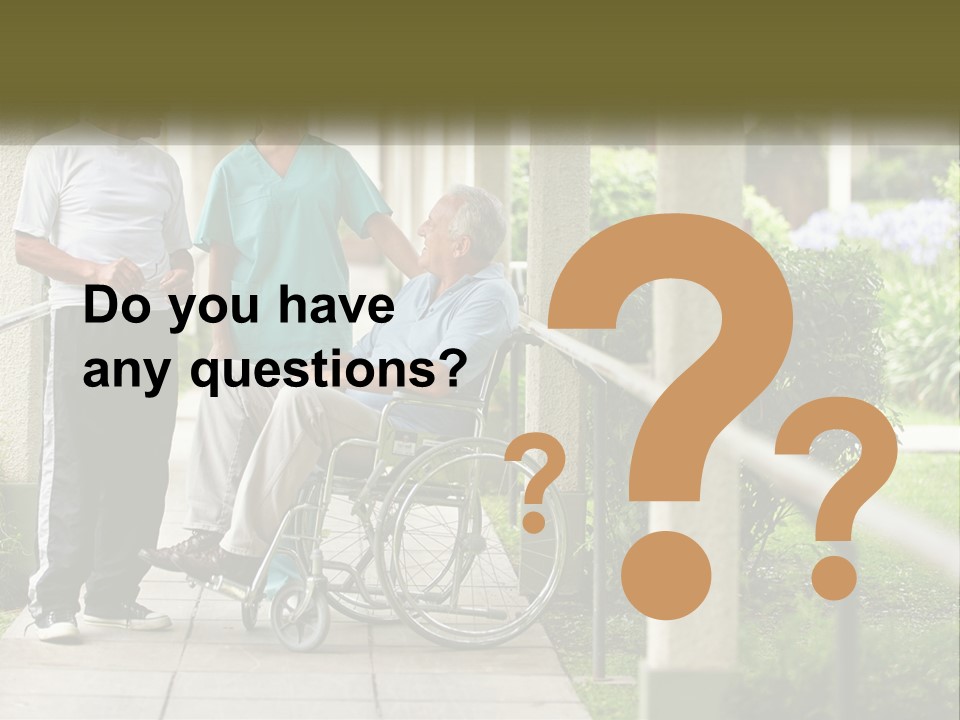 Do you have any questions?

? ? ?